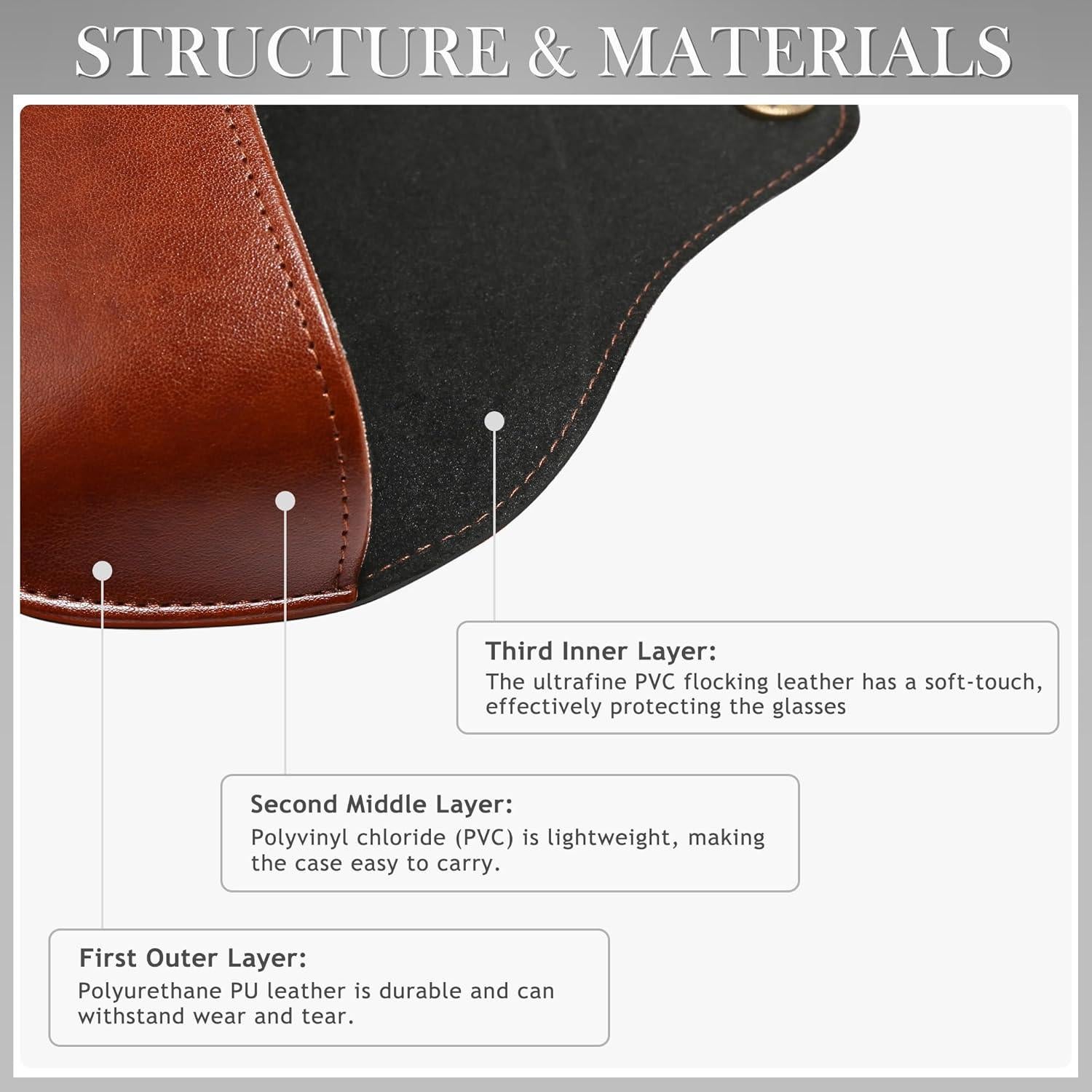 STRUCTURE & MATERIALS

Third Inner Layer:
The ultrafine PVC flocking leather has a soft-touch, effectively protecting the glasses

Second Middle Layer:
Polyvinyl chloride (PVC) is lightweight, making the case easy to carry.

First Outer Layer:
Polyurethane PU leather is durable and can withstand wear and tear.